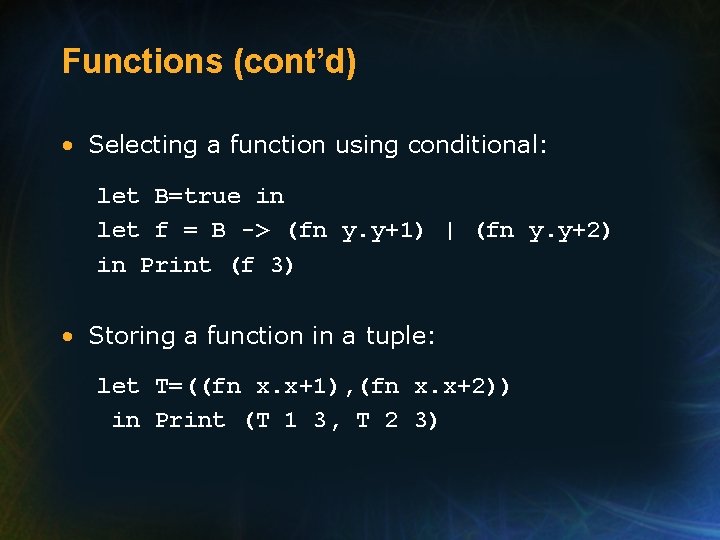 Functions (cont'd)

• Selecting a function using conditional:

let B=true in
let f = B -> (fn y.y+1) | (fn y.y+2)
in Print (f 3)

• Storing a function in a tuple:

let T=((fn x.x+1),(fn x.x+2))
in Print (T 1 3, T 2 3)